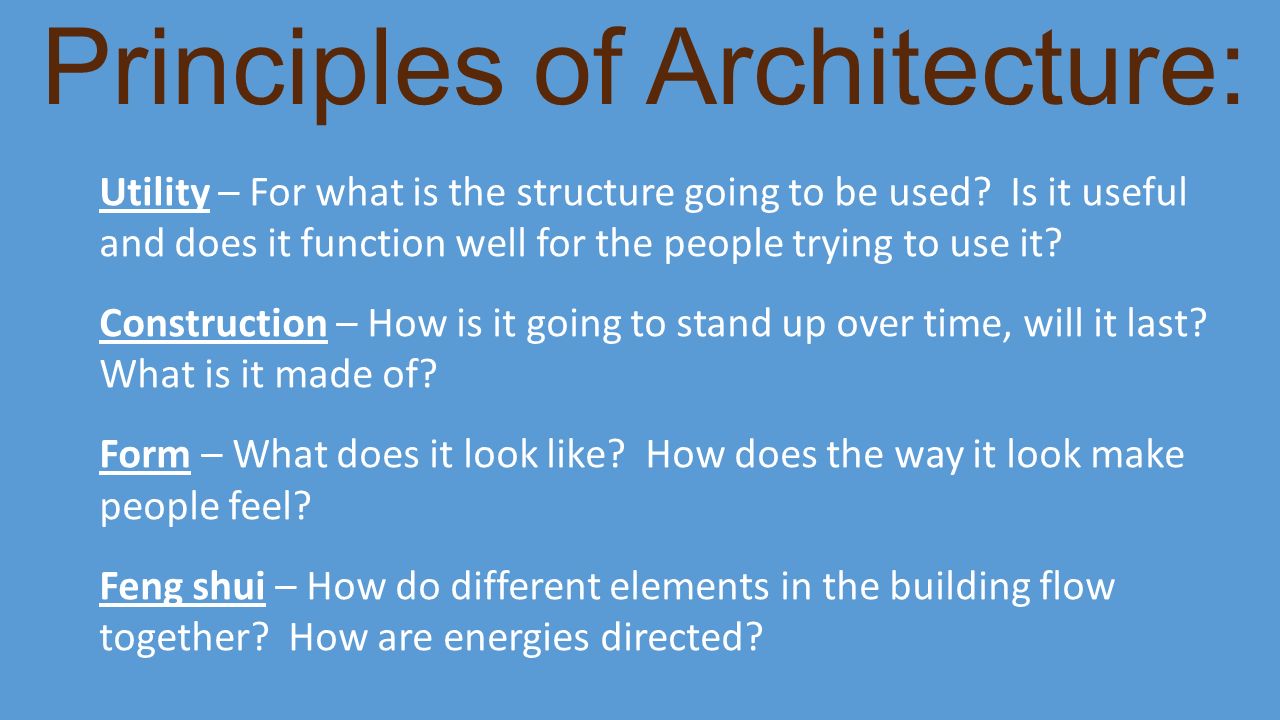 Principles of Architecture:

Utility – For what is the structure going to be used?  Is it useful and does it function well for the people trying to use it?

Construction – How is it going to stand up over time, will it last? What is it made of?

Form – What does it look like?  How does the way it look make people feel?

Feng shui – How do different elements in the building flow together?  How are energies directed?